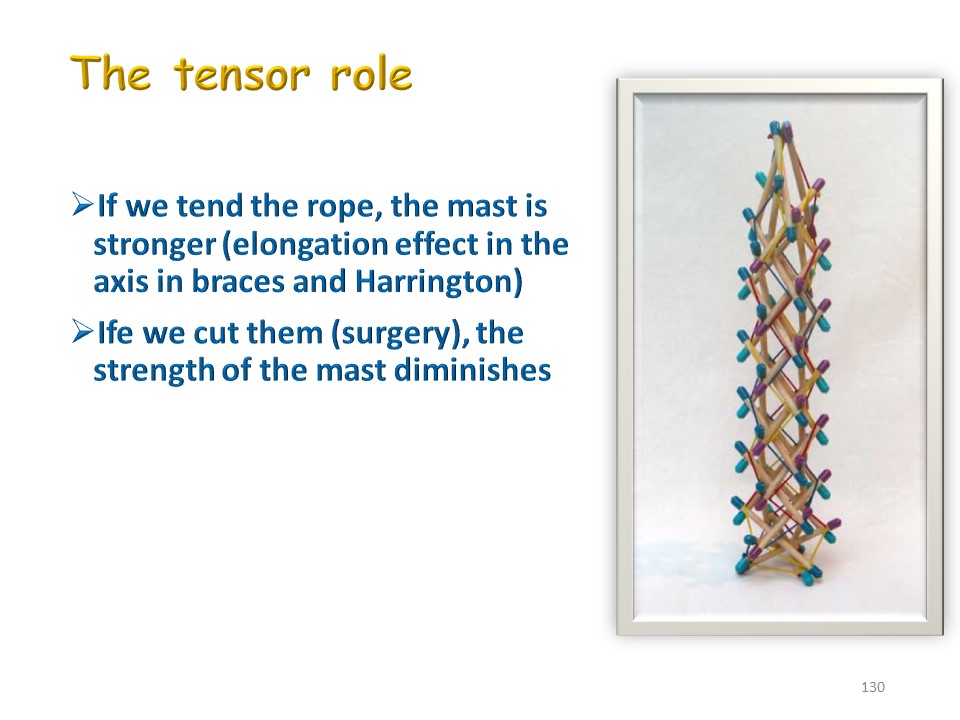 The tensor role

➢If we tend the rope, the mast is stronger (elongation effect in the axis in braces and Harrington)

➢Ife we cut them (surgery), the strength of the mast diminishes

130